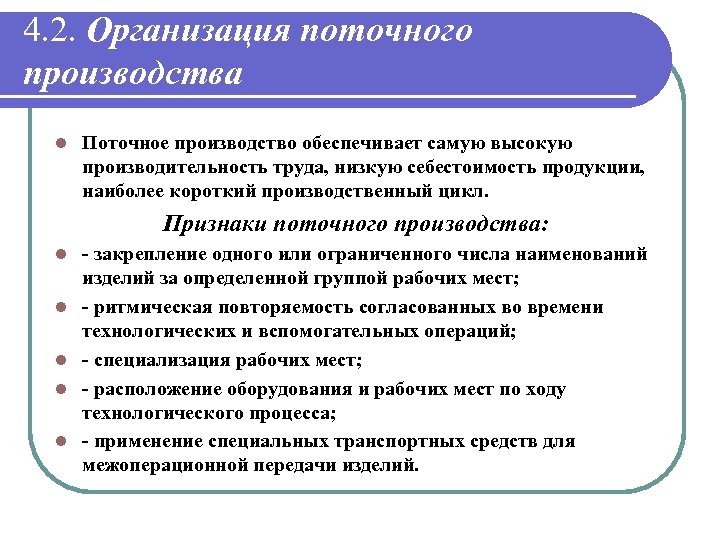 4.2. Организация поточного производства

Поточное производство обеспечивает самую высокую производительность труда, низкую себестоимость продукции, наиболее короткий производственный цикл.

Признаки поточного производства:

- закрепление одного или ограниченного числа наименований изделий за определенной группой рабочих мест;
- ритмическая повторяемость согласованных во времени технологических и вспомогательных операций;
- специализация рабочих мест;
- расположение оборудования и рабочих мест по ходу технологического процесса;
- применение специальных транспортных средств для межоперационной передачи изделий.